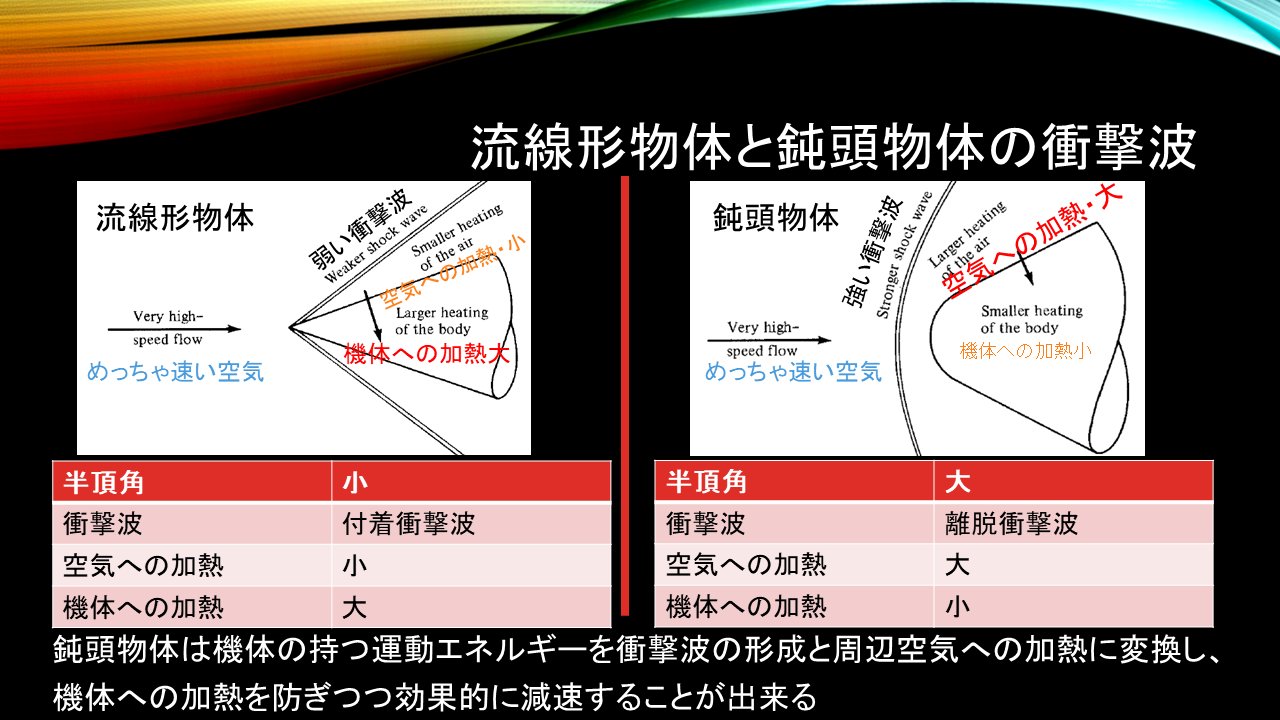 流線形物体と鈍頭物体の衝撃波

流線形物体

弱い衝撃波
Weaker shock wave

Smaller heating of the air
空気への加熱・小

Very high-speed flow
めっちゃ速い空気

Larger heating of the body
機体への加熱大

| 半頂角 | 小 |
|---|---|
| 衝撃波 | 付着衝撃波 |
| 空気への加熱 | 小 |
| 機体への加熱 | 大 |

鈍頭物体

強い衝撃波
Stronger shock wave

Larger heating of the air
空気への加熱・大

Very high-speed flow
めっちゃ速い空気

Smaller heating of the body
機体への加熱小

| 半頂角 | 大 |
|---|---|
| 衝撃波 | 離脱衝撃波 |
| 空気への加熱 | 大 |
| 機体への加熱 | 小 |

鈍頭物体は機体の持つ運動エネルギーを衝撃波の形成と周辺空気への加熱に変換し、機体への加熱を防ぎつつ効果的に減速することが出来る